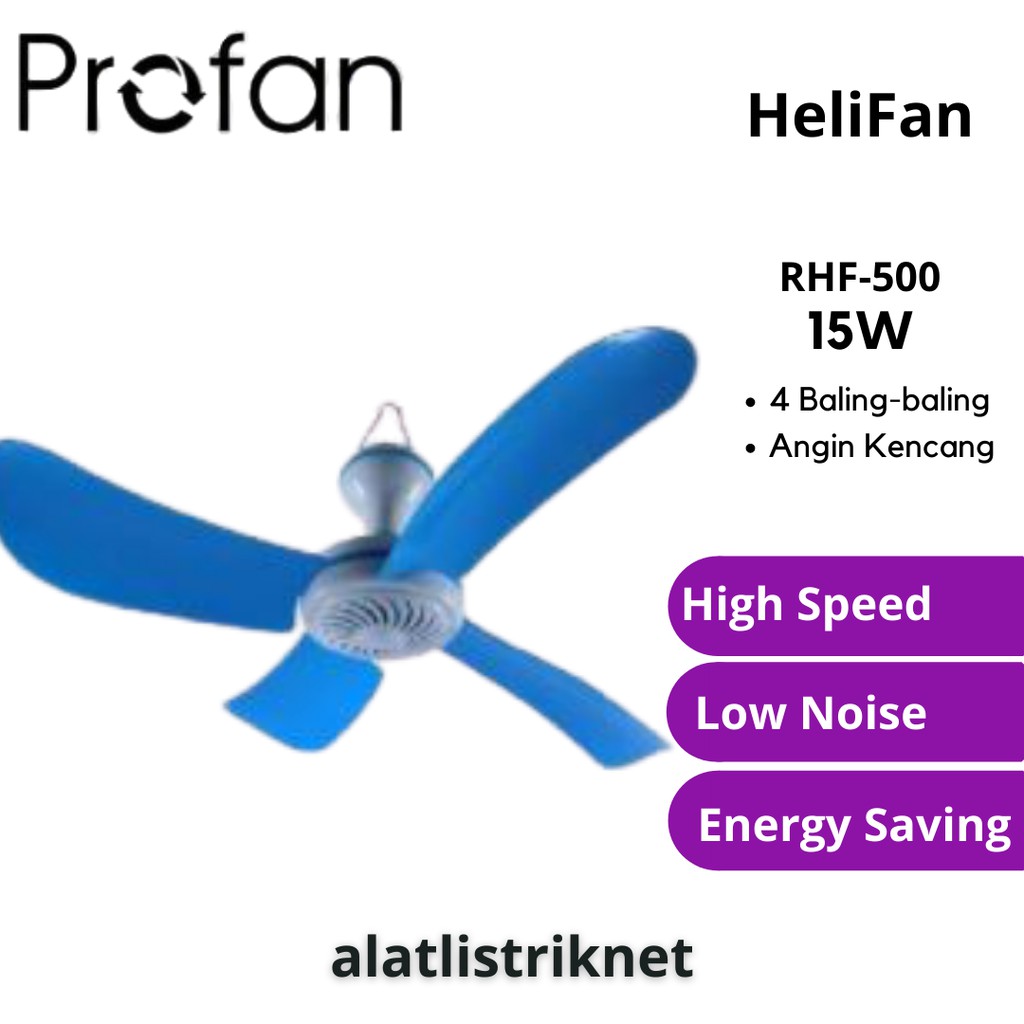 Profan

HeliFan

RHF-500
15W

• 4 Baling-baling
• Angin Kencang

High Speed

Low Noise

Energy Saving

alatlistriknet